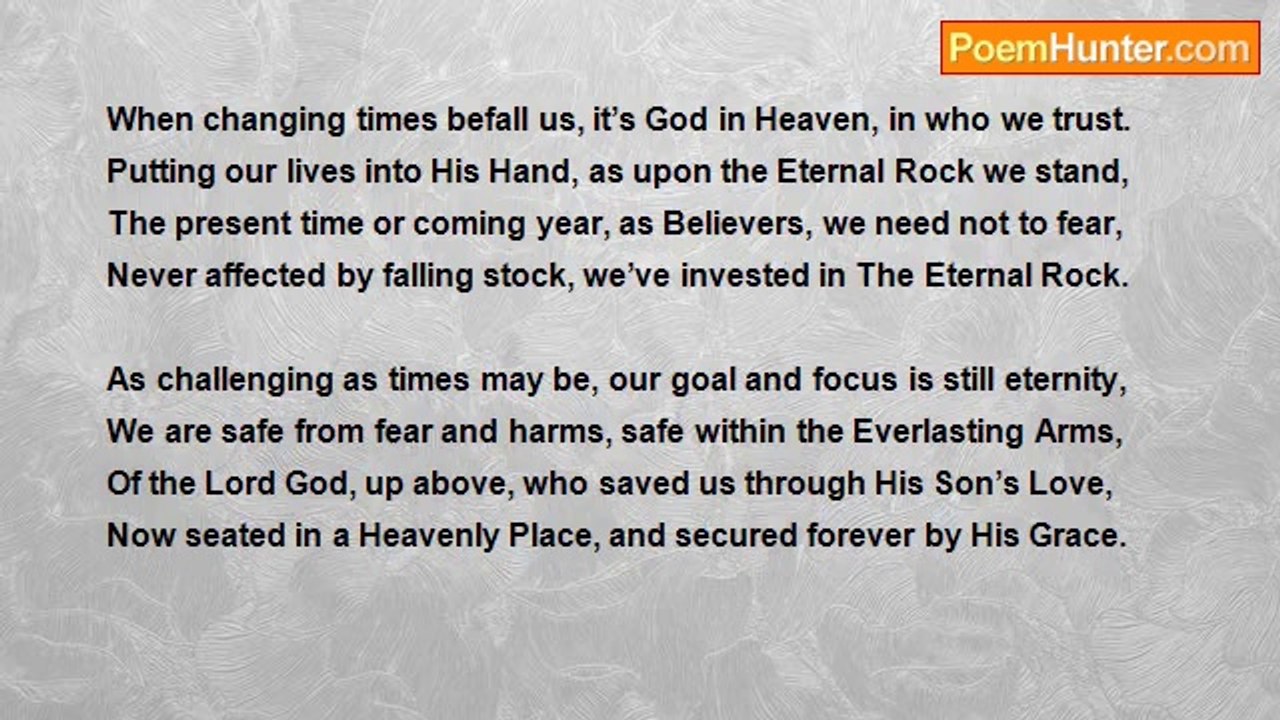 PoemHunter.com

When changing times befall us, it’s God in Heaven, in who we trust.
Putting our lives into His Hand, as upon the Eternal Rock we stand,
The present time or coming year, as Believers, we need not to fear,
Never affected by falling stock, we’ve invested in The Eternal Rock.

As challenging as times may be, our goal and focus is still eternity,
We are safe from fear and harms, safe within the Everlasting Arms,
Of the Lord God, up above, who saved us through His Son’s Love,
Now seated in a Heavenly Place, and secured forever by His Grace.